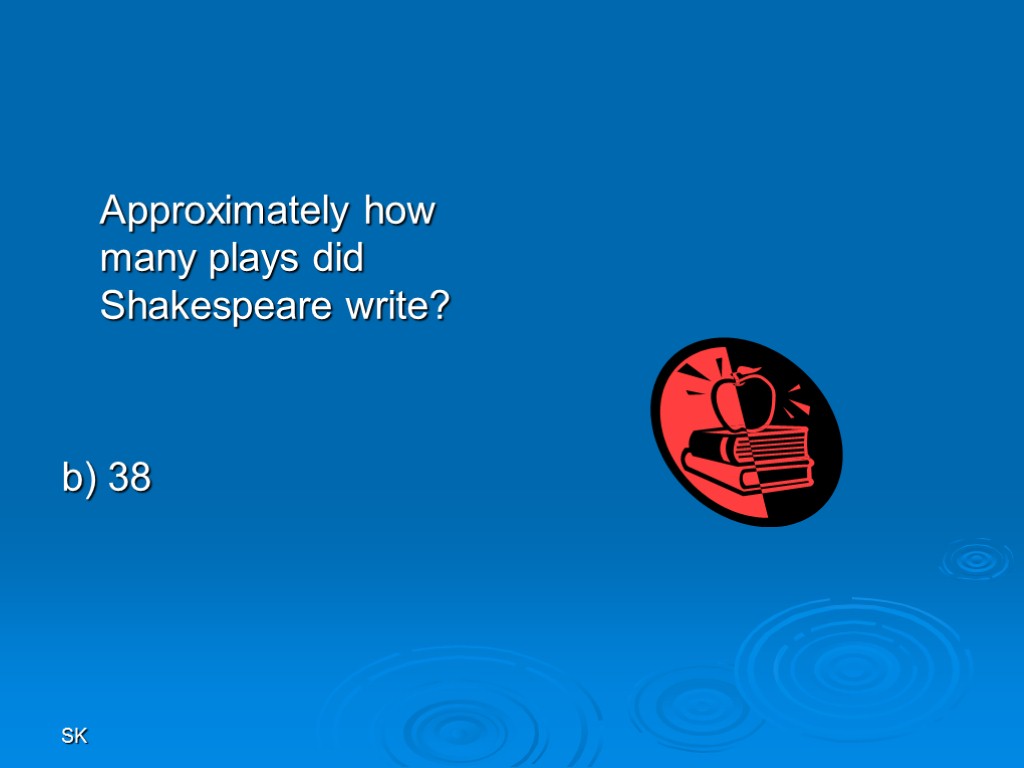 Approximately how many plays did Shakespeare write?

b) 38

SK